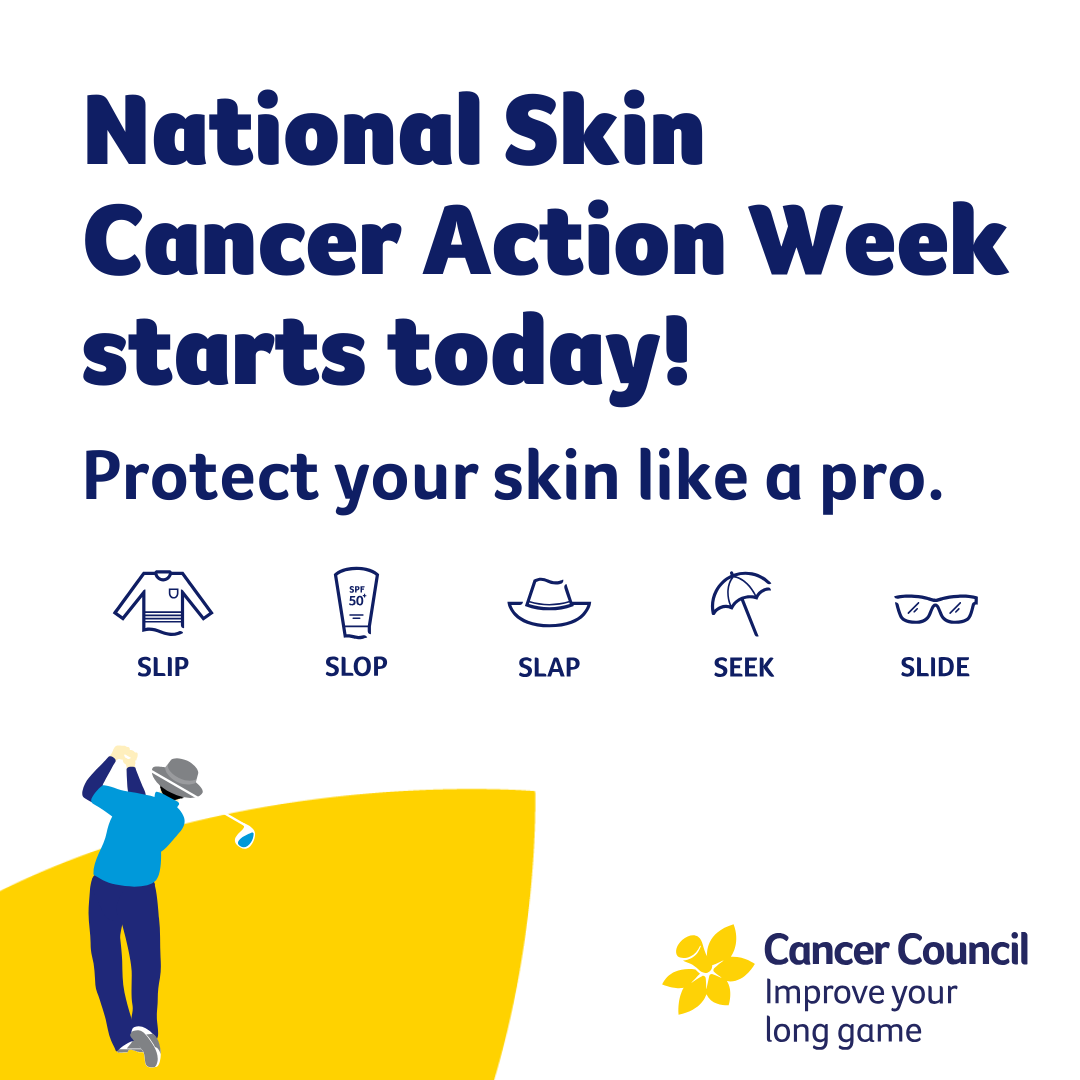 National Skin Cancer Action Week starts today!

Protect your skin like a pro.

SPF 50+

SLIP SLOP SLAP SEEK SLIDE

Cancer Council
Improve your long game